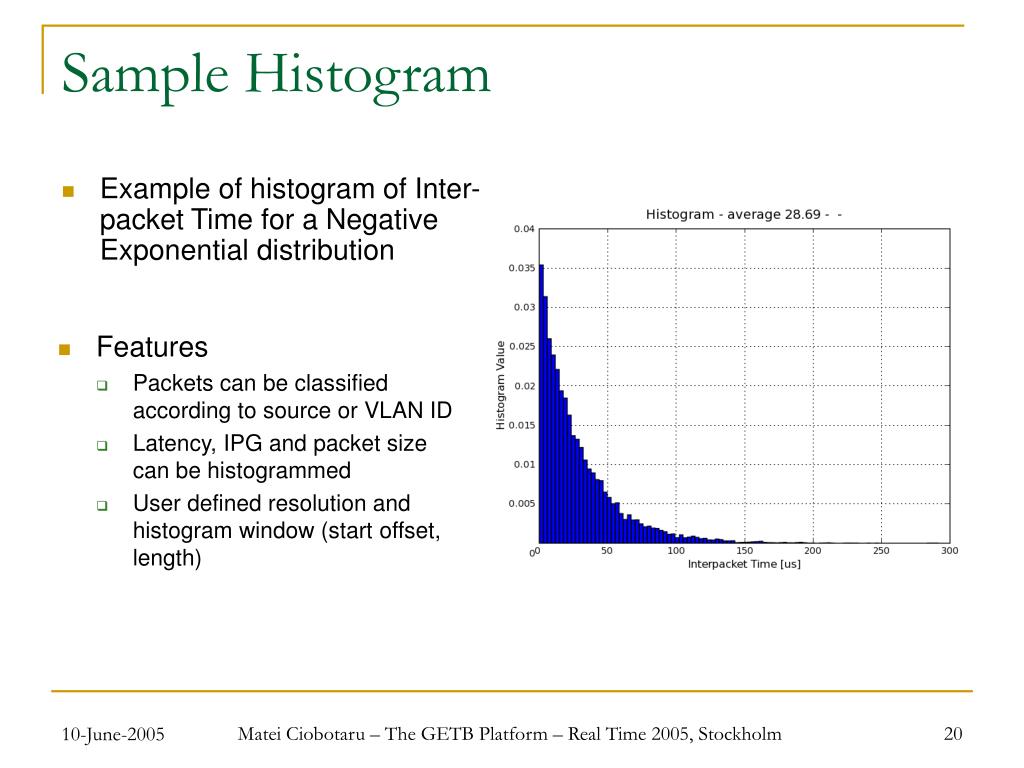 Sample Histogram

Example of histogram of Inter-packet Time for a Negative Exponential distribution

Features
Packets can be classified according to source or VLAN ID
Latency, IPG and packet size can be histogrammed
User defined resolution and histogram window (start offset, length)

Histogram - average 28.69 - -
Histogram Value
0.04
0.035
0.03
0.025
0.02
0.015
0.01
0.005
0
0
50
100
150
200
250
300
Interpacket Time [us]

10-June-2005
Matei Ciobotaru – The GETB Platform – Real Time 2005, Stockholm
20